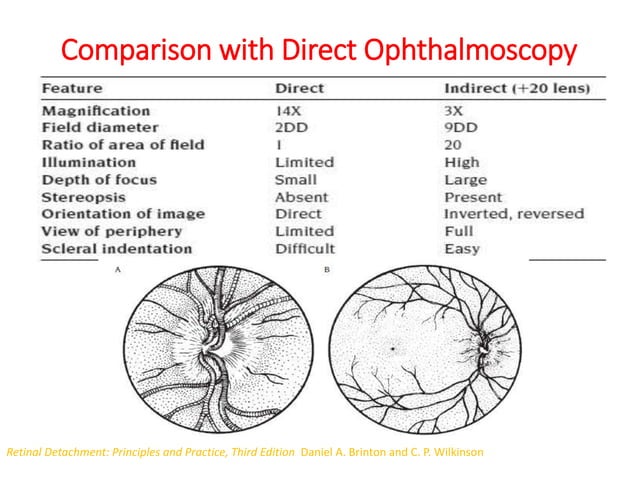 Comparison with Direct Ophthalmoscopy

| Feature | Direct | Indirect (+20 lens) |
|---|---|---|
| Magnification | 14X | 3X |
| Field diameter | 2DD | 9DD |
| Ratio of area of field | 1 | 20 |
| Illumination | Limited | High |
| Depth of focus | Small | Large |
| Stereopsis | Absent | Present |
| Orientation of image | Direct | Inverted, reversed |
| View of periphery | Limited | Full |
| Scleral indentation | Difficult | Easy |

A

B

Retinal Detachment: Principles and Practice, Third Edition Daniel A. Brinton and C. P. Wilkinson